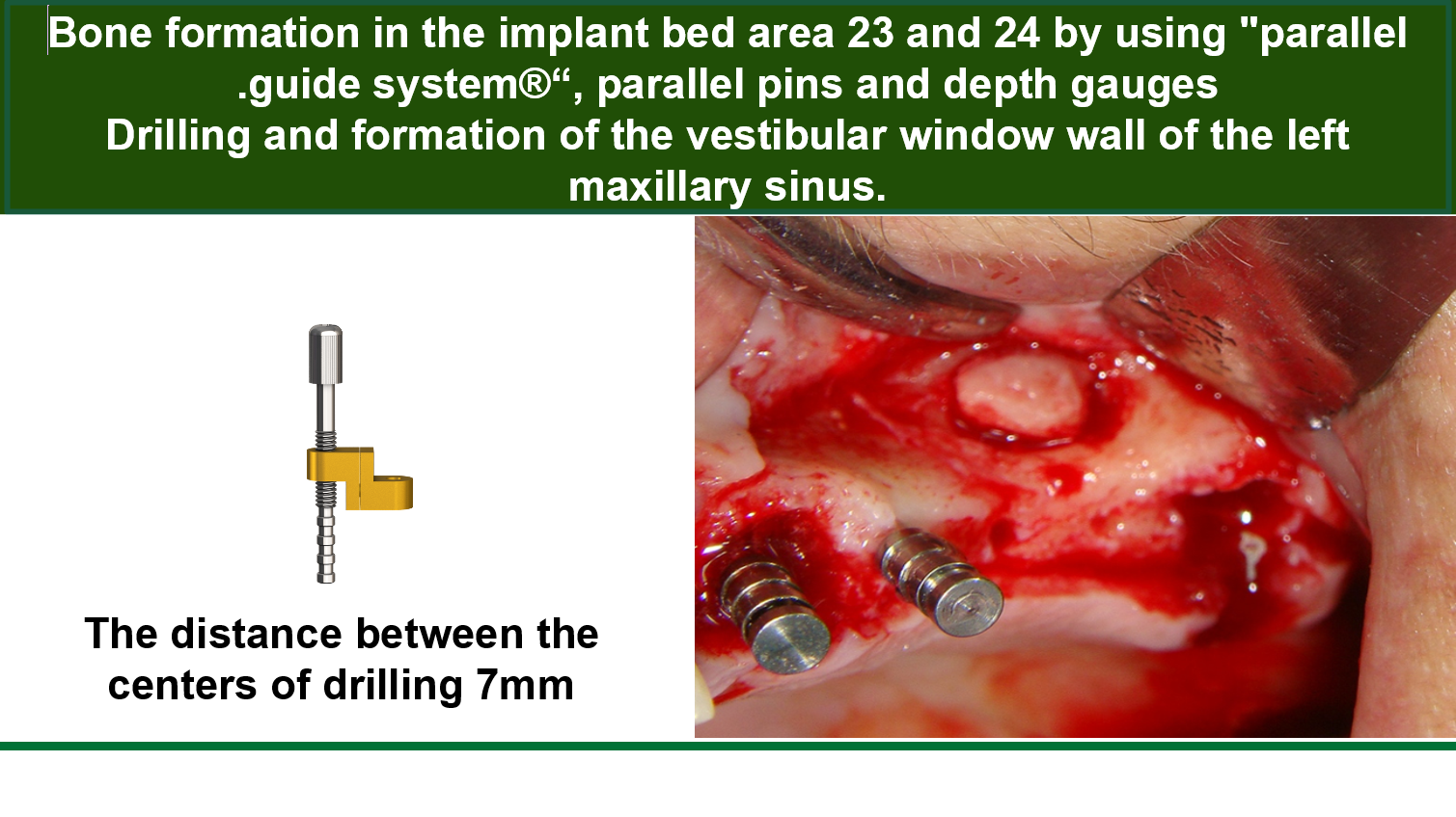 Bone formation in the implant bed area 23 and 24 by using "parallel .guide system®“, parallel pins and depth gauges
Drilling and formation of the vestibular window wall of the left maxillary sinus.

The distance between the centers of drilling 7mm